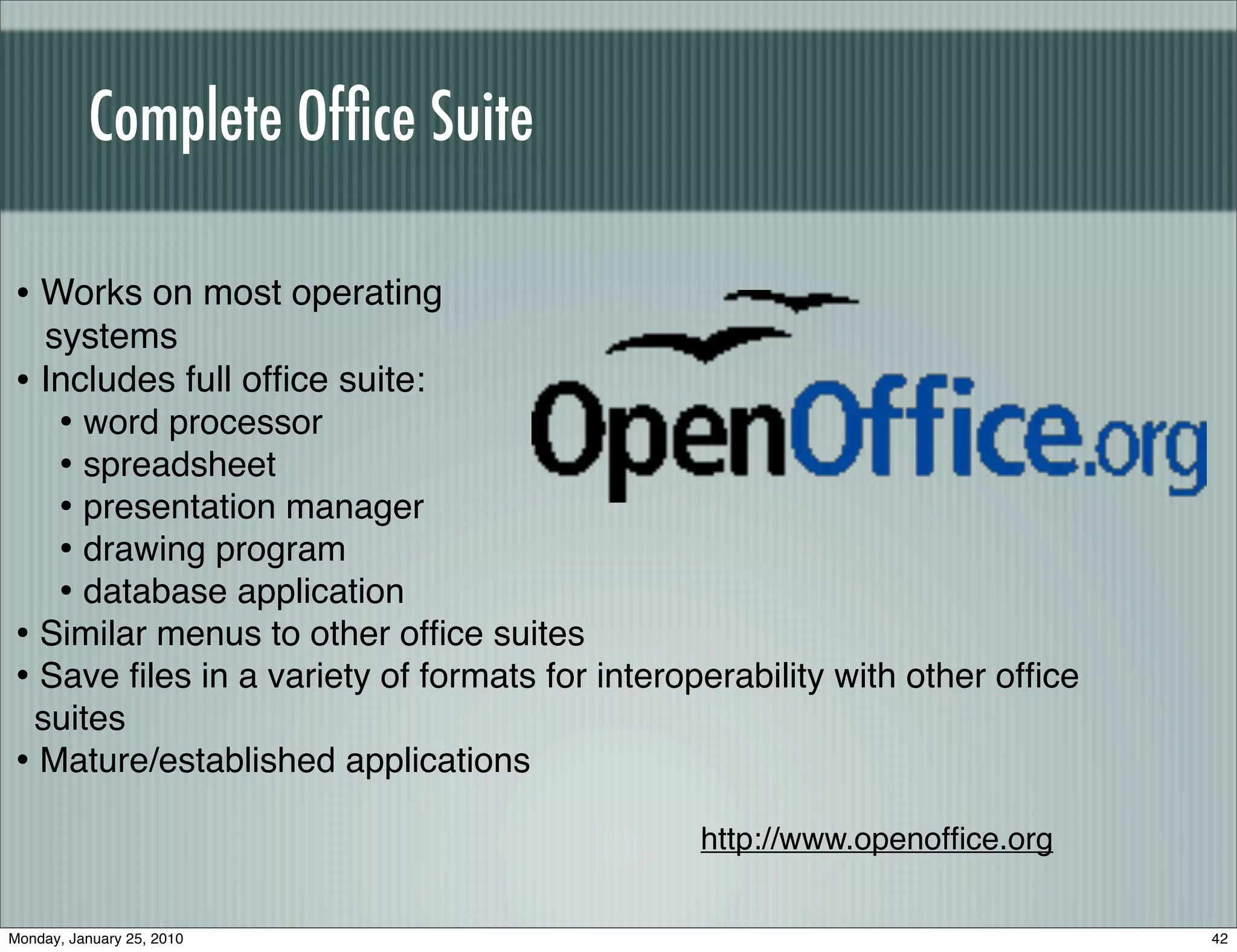 Complete Office Suite

• Works on most operating systems
• Includes full office suite:
  • word processor
  • spreadsheet
  • presentation manager
  • drawing program
  • database application
• Similar menus to other office suites
• Save files in a variety of formats for interoperability with other office suites
• Mature/established applications

OpenOffice.org

http://www.openoffice.org

Monday, January 25, 2010

42